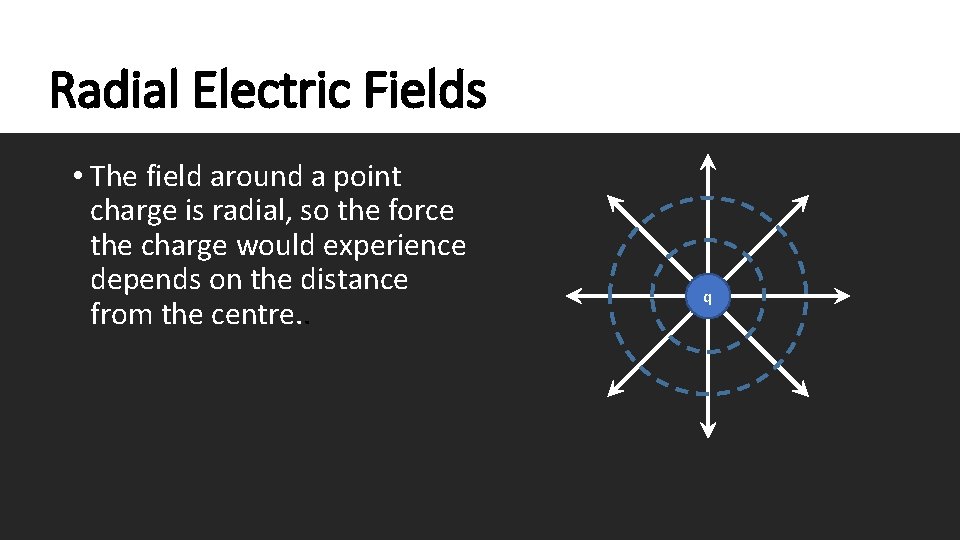 Radial Electric Fields

• The field around a point charge is radial, so the force the charge would experience depends on the distance from the centre..

q